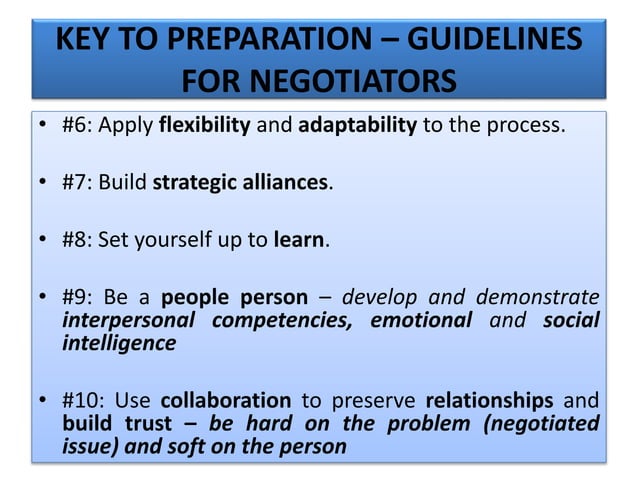 KEY TO PREPARATION – GUIDELINES FOR NEGOTIATORS

• #6: Apply flexibility and adaptability to the process.

• #7: Build strategic alliances.

• #8: Set yourself up to learn.

• #9: Be a people person – develop and demonstrate interpersonal competencies, emotional and social intelligence

• #10: Use collaboration to preserve relationships and build trust – be hard on the problem (negotiated issue) and soft on the person